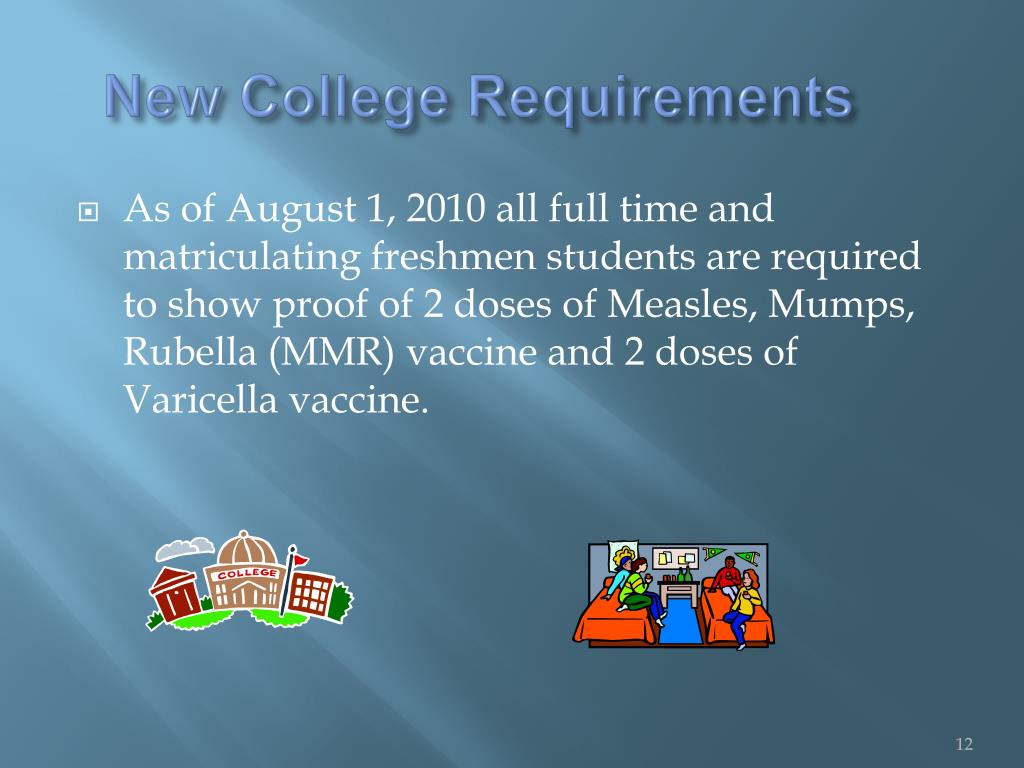 New College Requirements

As of August 1, 2010 all full time and matriculating freshmen students are required to show proof of 2 doses of Measles, Mumps, Rubella (MMR) vaccine and 2 doses of Varicella vaccine.

COLLEGE

12